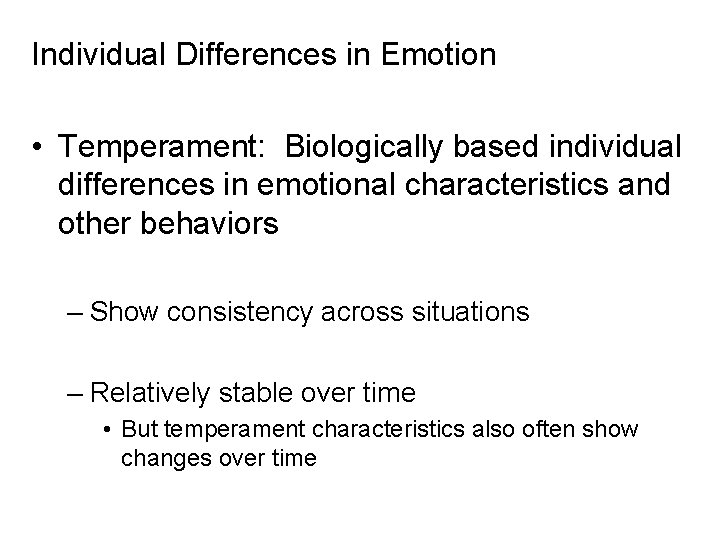 Individual Differences in Emotion

• Temperament: Biologically based individual differences in emotional characteristics and other behaviors

– Show consistency across situations

– Relatively stable over time

• But temperament characteristics also often show changes over time